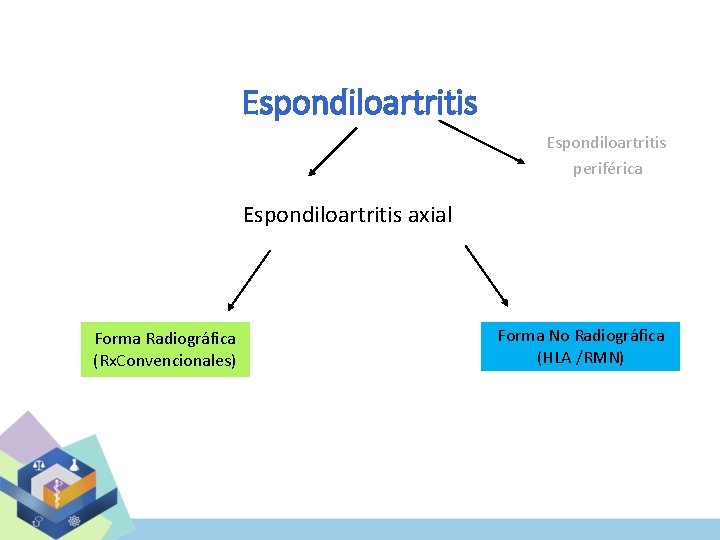 Espondiloartritis

Espondiloartritis periférica

Espondiloartritis axial

Forma Radiográfica (RxConvencionales)

Forma No Radiográfica (HLA /RMN)